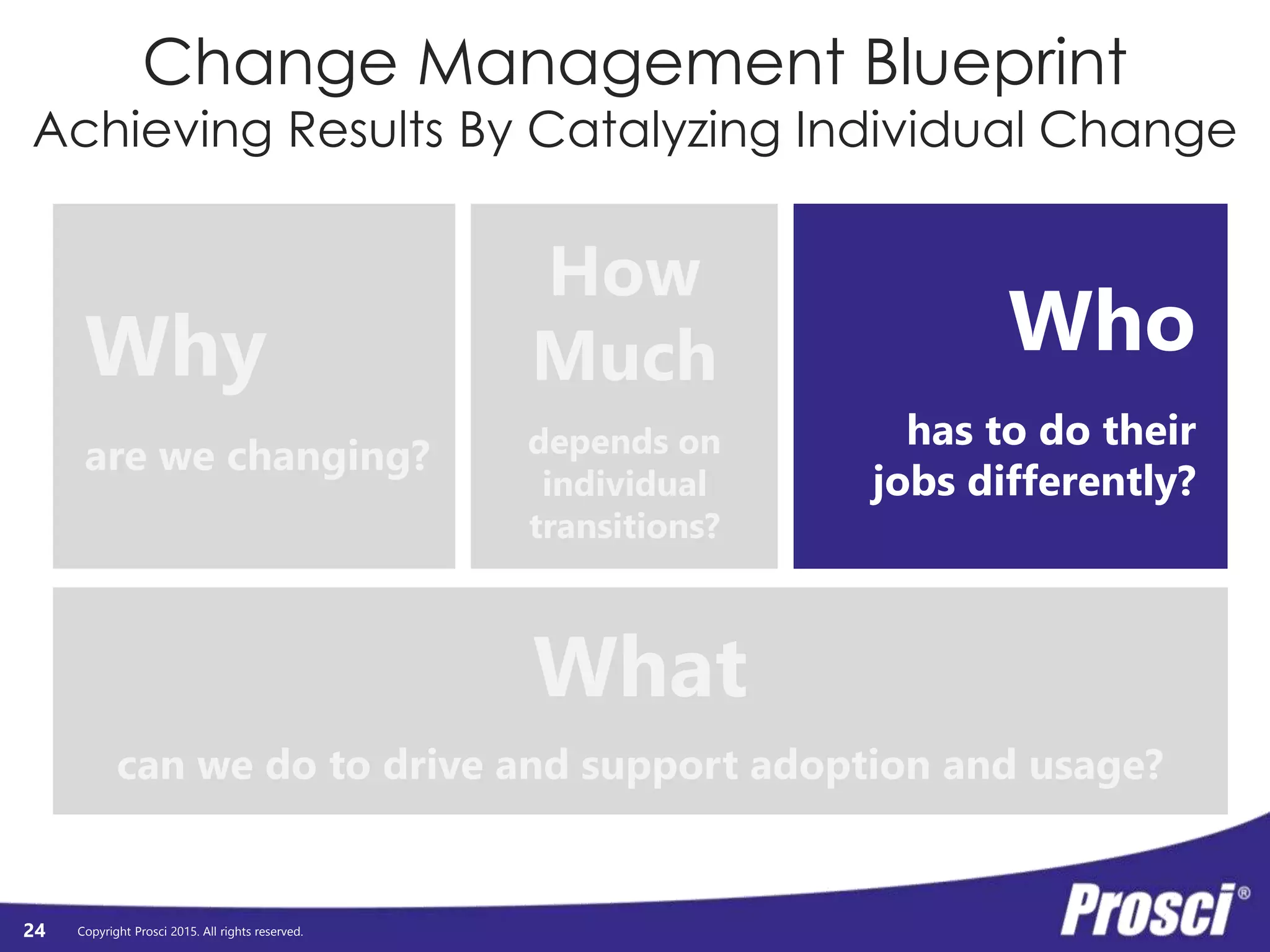 Change Management Blueprint
Achieving Results By Catalyzing Individual Change

Why

are we changing?

How Much

depends on individual transitions?

Who

has to do their jobs differently?

What

can we do to drive and support adoption and usage?

24 Copyright Prosci 2015. All rights reserved.

Prosci®